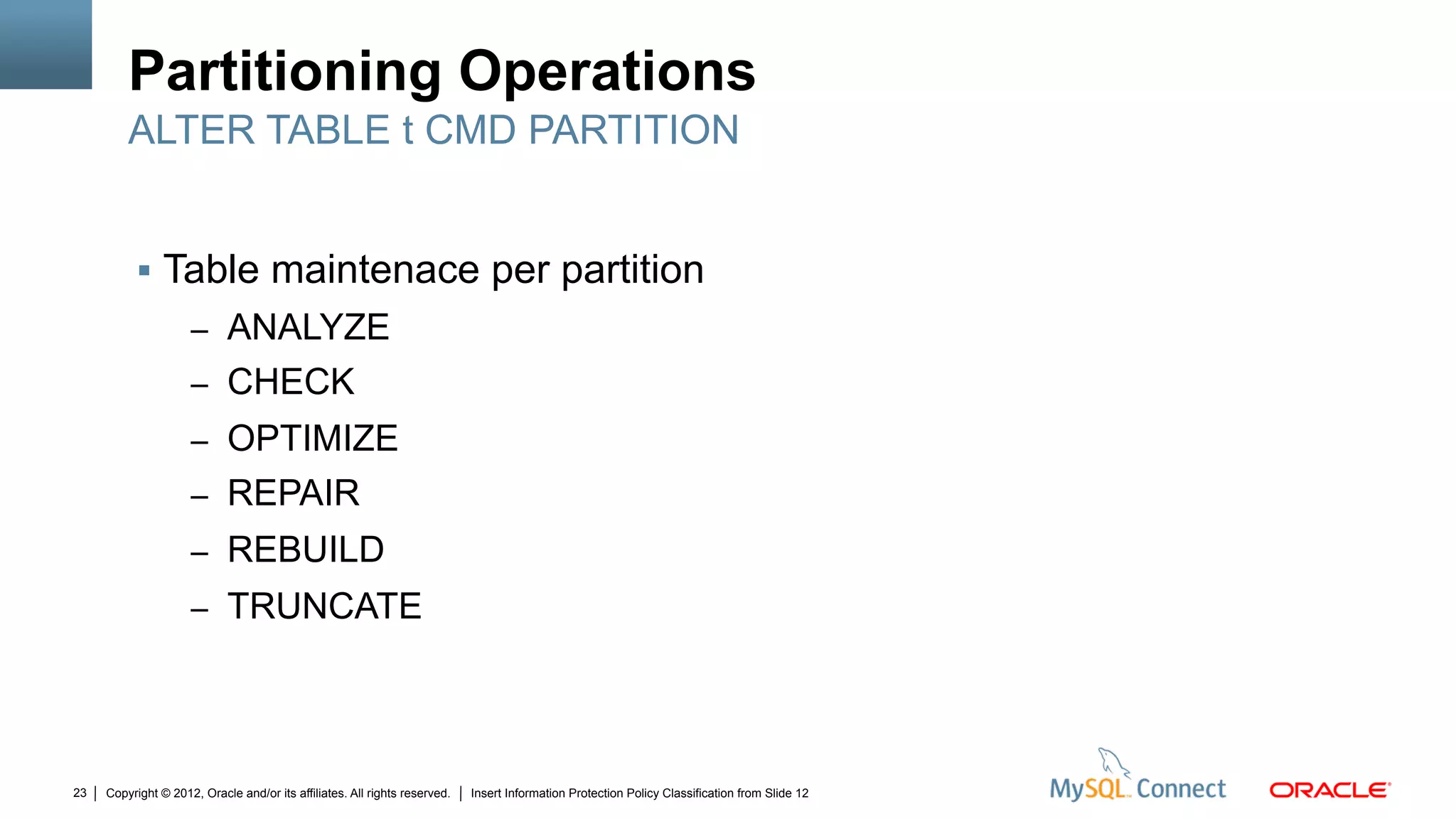 Partitioning Operations
ALTER TABLE t CMD PARTITION

▪ Table maintenace per partition
– ANALYZE
– CHECK
– OPTIMIZE
– REPAIR
– REBUILD
– TRUNCATE

23 | Copyright © 2012, Oracle and/or its affiliates. All rights reserved. | Insert Information Protection Policy Classification from Slide 12

MySQL Connect ORACLE